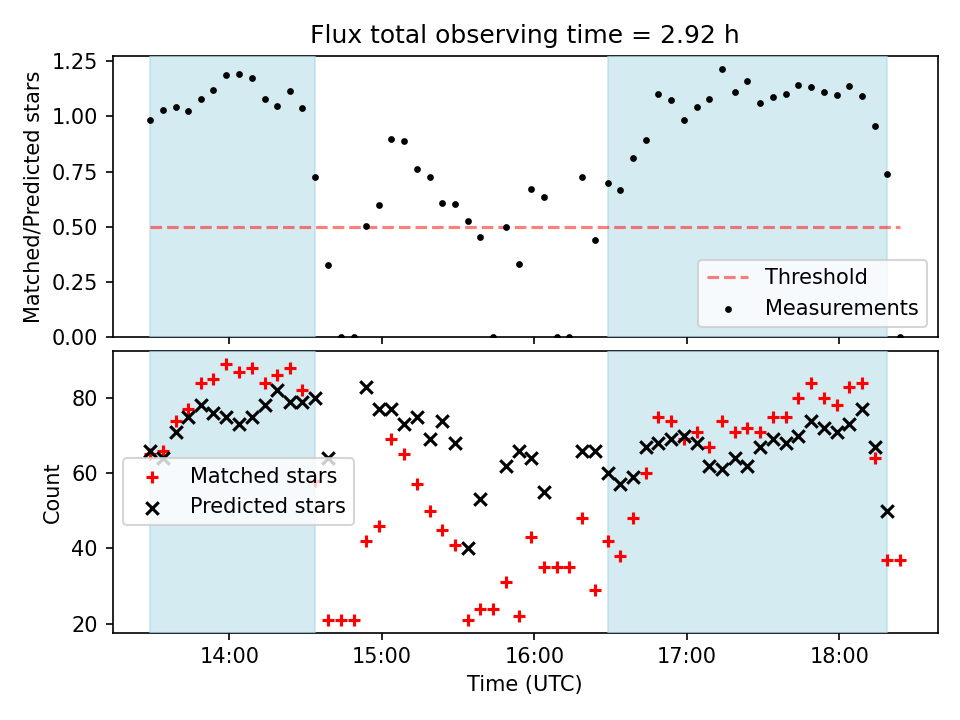 Flux total observing time = 2.92 h

Matched/Predicted stars

1.25
1.00
0.75
0.50
0.25
0.00

Threshold
Measurements

Count

80
60
40
20

Matched stars
Predicted stars

14:00
15:00
16:00
17:00
18:00

Time (UTC)